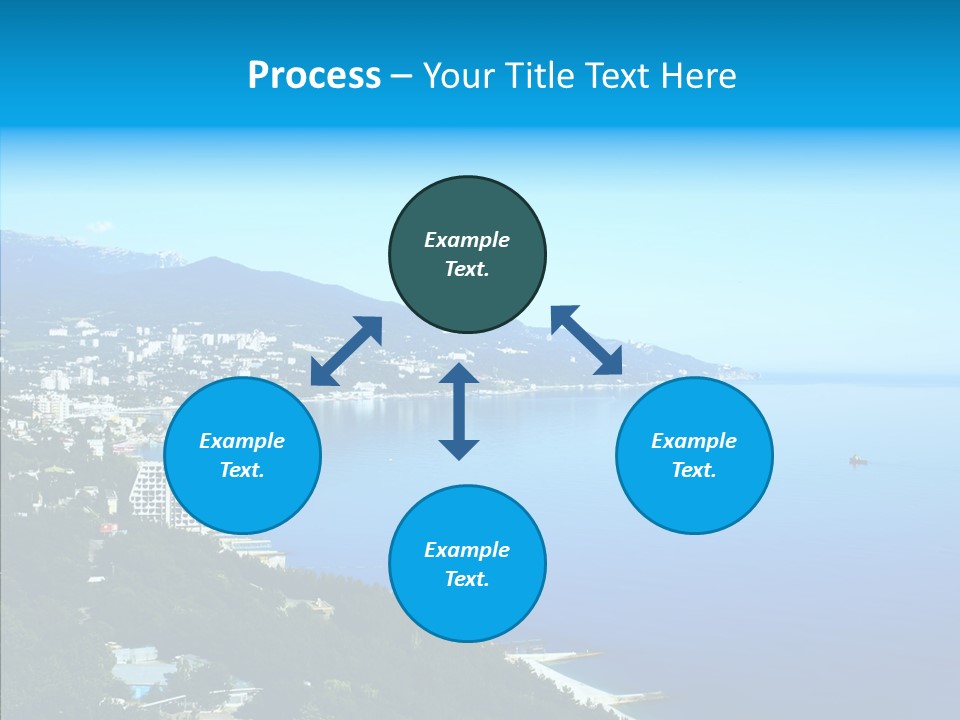 Process – Your Title Text Here

Example Text.

Example Text.

Example Text.

Example Text.